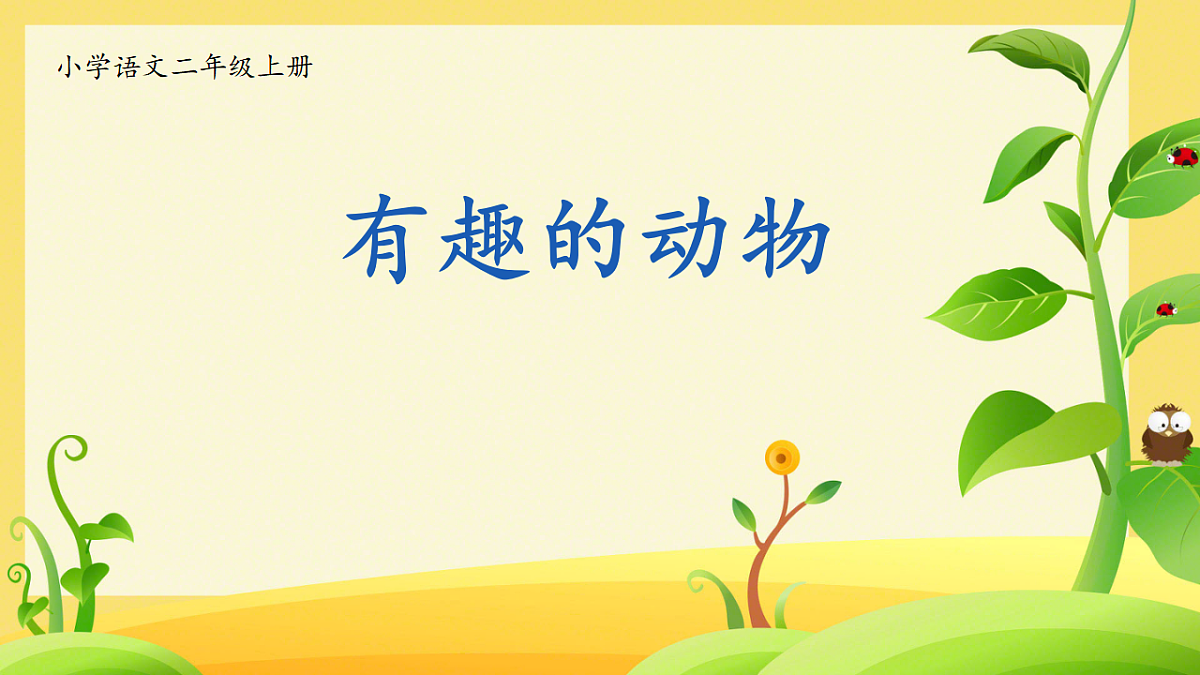 小学语文二年级上册

有趣的动物